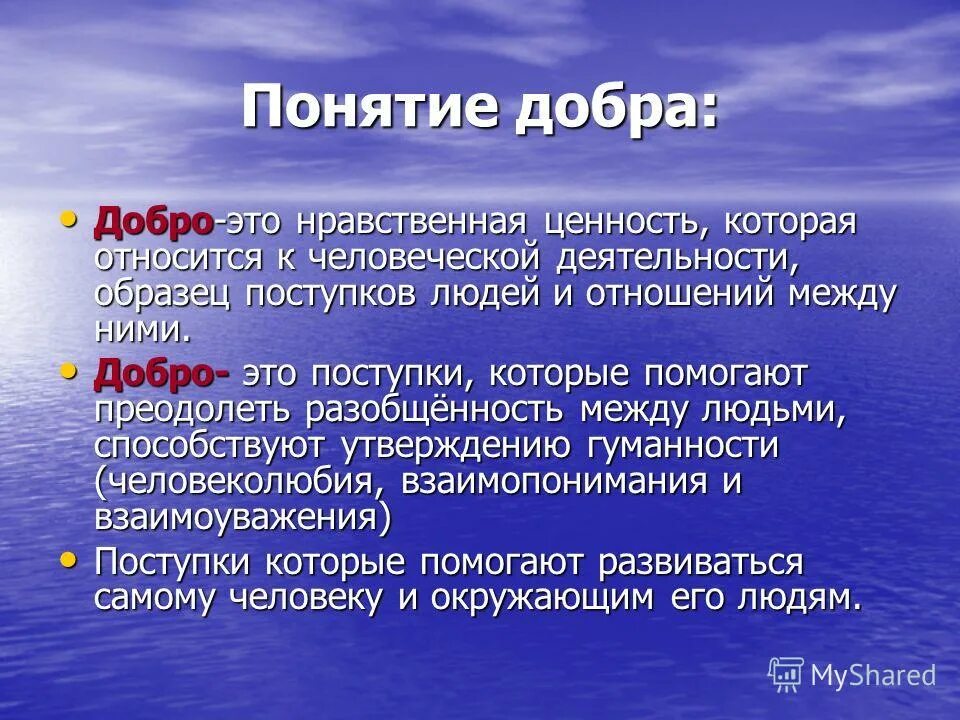 Понятие добра:

• Добро-это нравственная ценность, которая относится к человеческой деятельности, образец поступков людей и отношений между ними.
• Добро- это поступки, которые помогают преодолеть разобщённость между людьми, способствуют утверждению гуманности (человеколюбия, взаимопонимания и взаимоуважения)
• Поступки которые помогают развиваться самому человеку и окружающим его людям.

MyShared